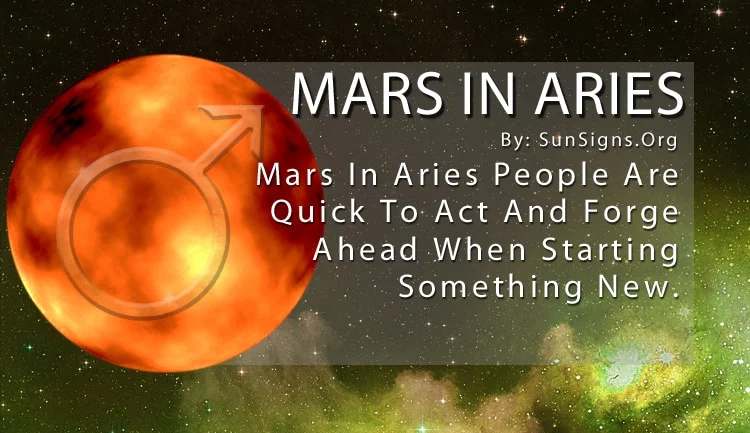 MARS IN ARIES

By: SunSigns.Org

Mars In Aries People Are Quick To Act And Forge Ahead When Starting Something New.